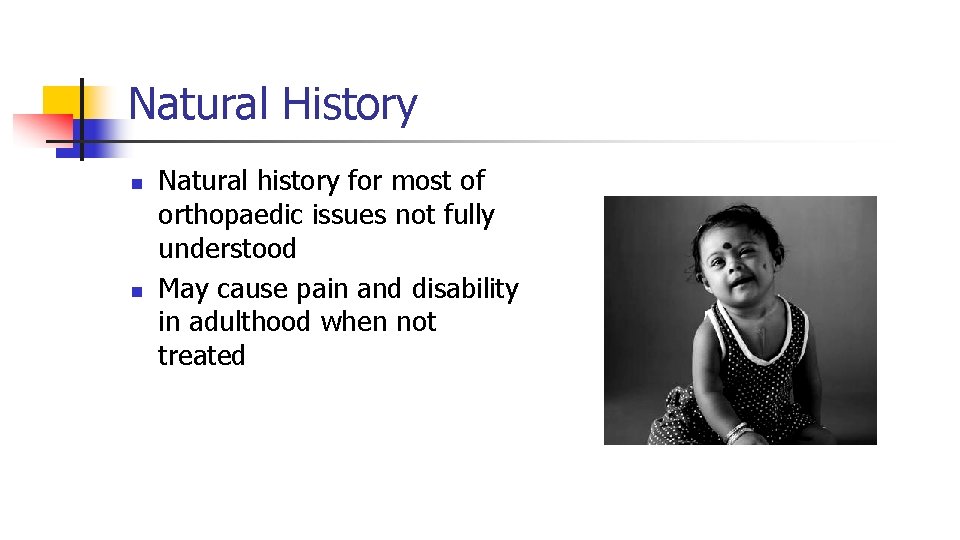 Natural History

• Natural history for most of orthopaedic issues not fully understood
• May cause pain and disability in adulthood when not treated